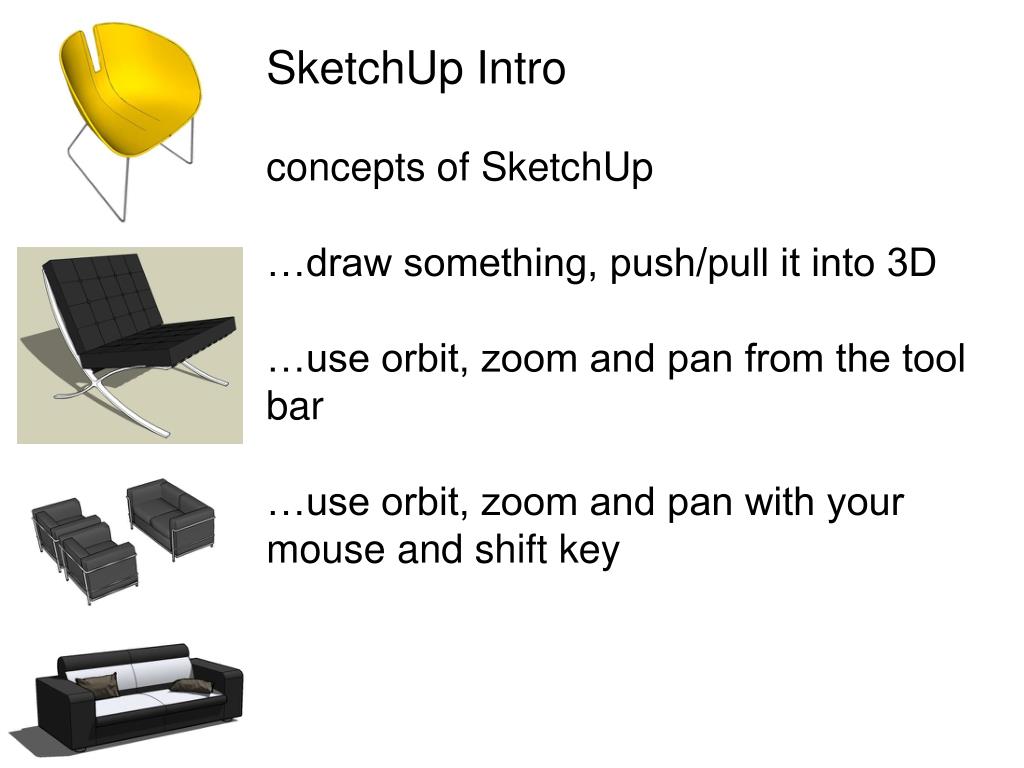 SketchUp Intro

concepts of SketchUp

…draw something, push/pull it into 3D

…use orbit, zoom and pan from the tool bar

…use orbit, zoom and pan with your mouse and shift key